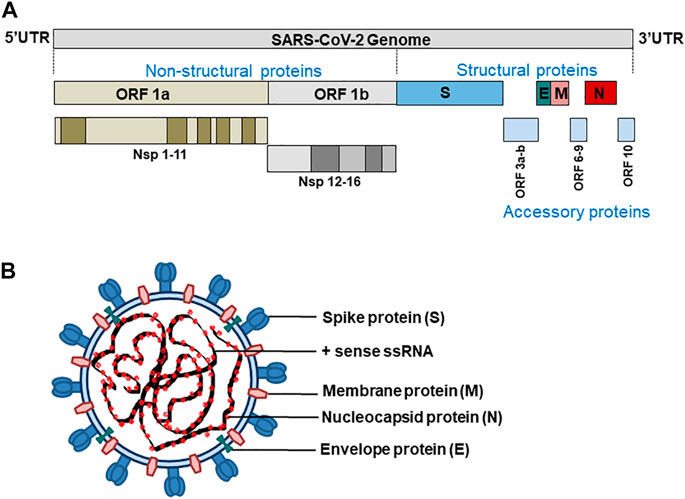 A

5'UTR SARS-CoV-2 Genome 3'UTR

Non-structural proteins

Structural proteins

ORF 1a

ORF 1b

S

E M

N

Nsp 1-11

Nsp 12-16

ORF 3a-b

ORF 6-9

ORF 10

Accessory proteins

B

Spike protein (S)

+ sense ssRNA

Membrane protein (M)

Nucleocapsid protein (N)

Envelope protein (E)